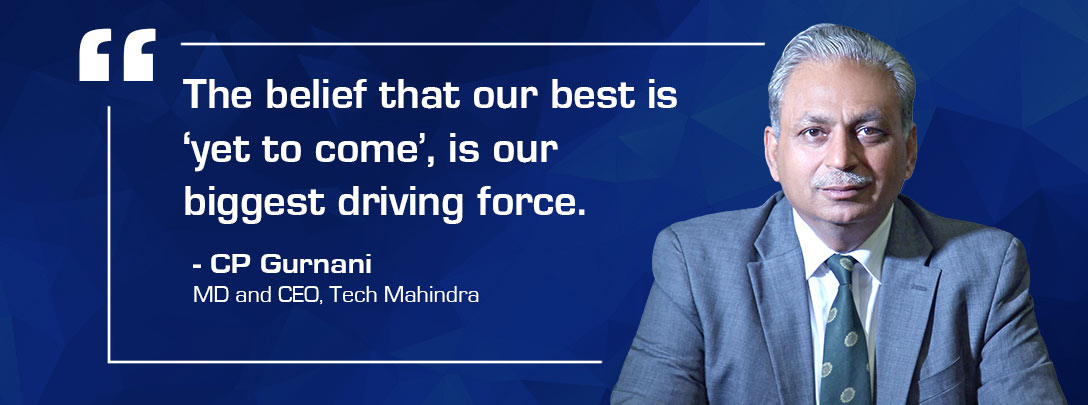 “

The belief that our best is ‘yet to come’, is our biggest driving force.

- CP Gurnani
MD and CEO, Tech Mahindra